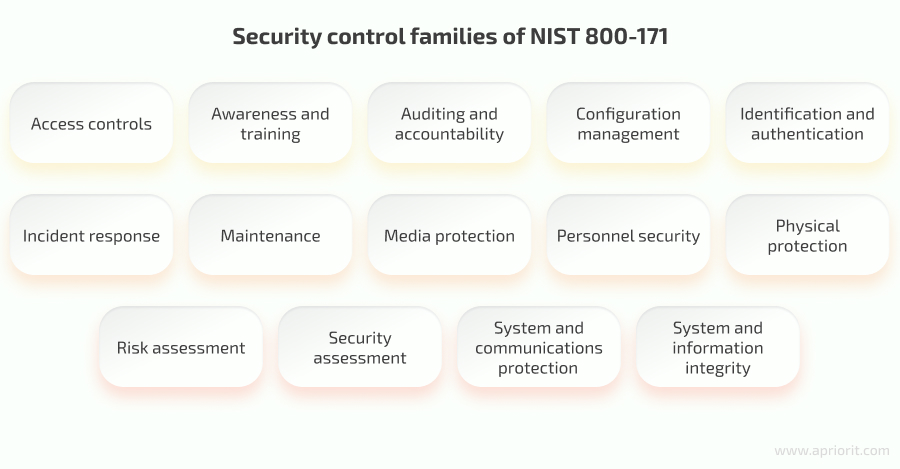 Security control families of NIST 800-171

Access controls

Awareness and training

Auditing and accountability

Configuration management

Identification and authentication

Incident response

Maintenance

Media protection

Personnel security

Physical protection

Risk assessment

Security assessment

System and communications protection

System and information integrity

www.apriorit.com